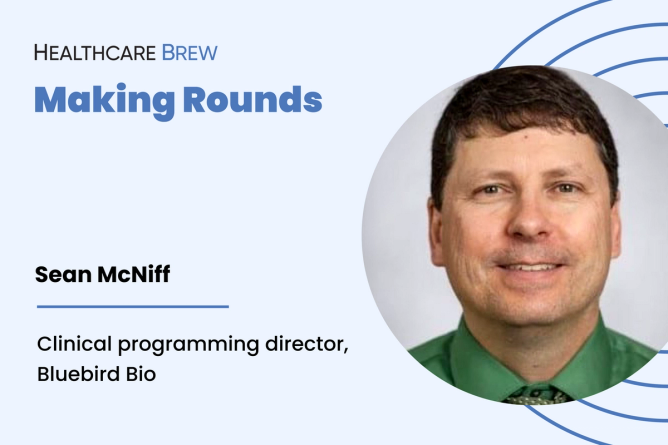 HEALTHCARE BREW

Making Rounds

Sean McNiff

Clinical programming director, Bluebird Bio